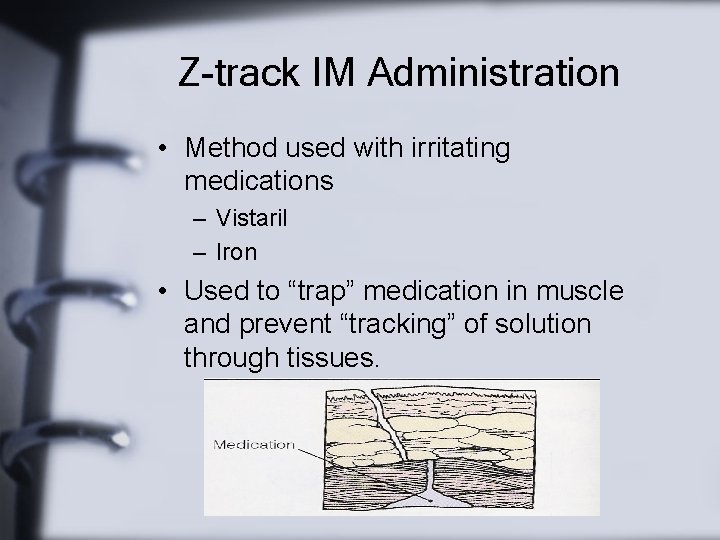 Z-track IM Administration

• Method used with irritating medications
– Vistaril
– Iron

• Used to “trap” medication in muscle and prevent “tracking” of solution through tissues.

Medication